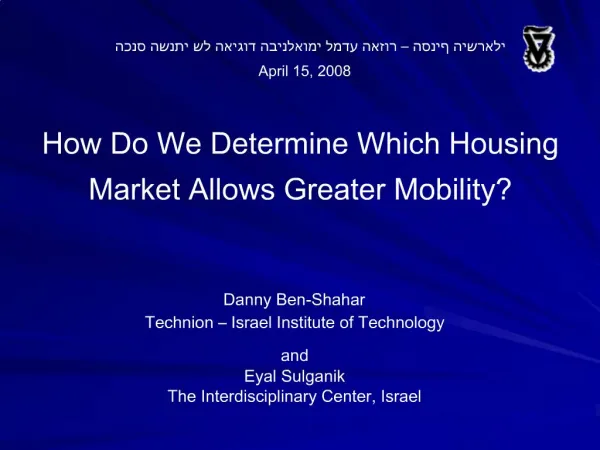 ילארשיה ףינסה – רוזאה עדמל ימואלניבה דוגיאה לש יתנשה סנכה
April 15, 2008

How Do We Determine Which Housing Market Allows Greater Mobility?

Danny Ben-Shahar
Technion – Israel Institute of Technology

and
Eyal Sulganik
The Interdisciplinary Center, Israel